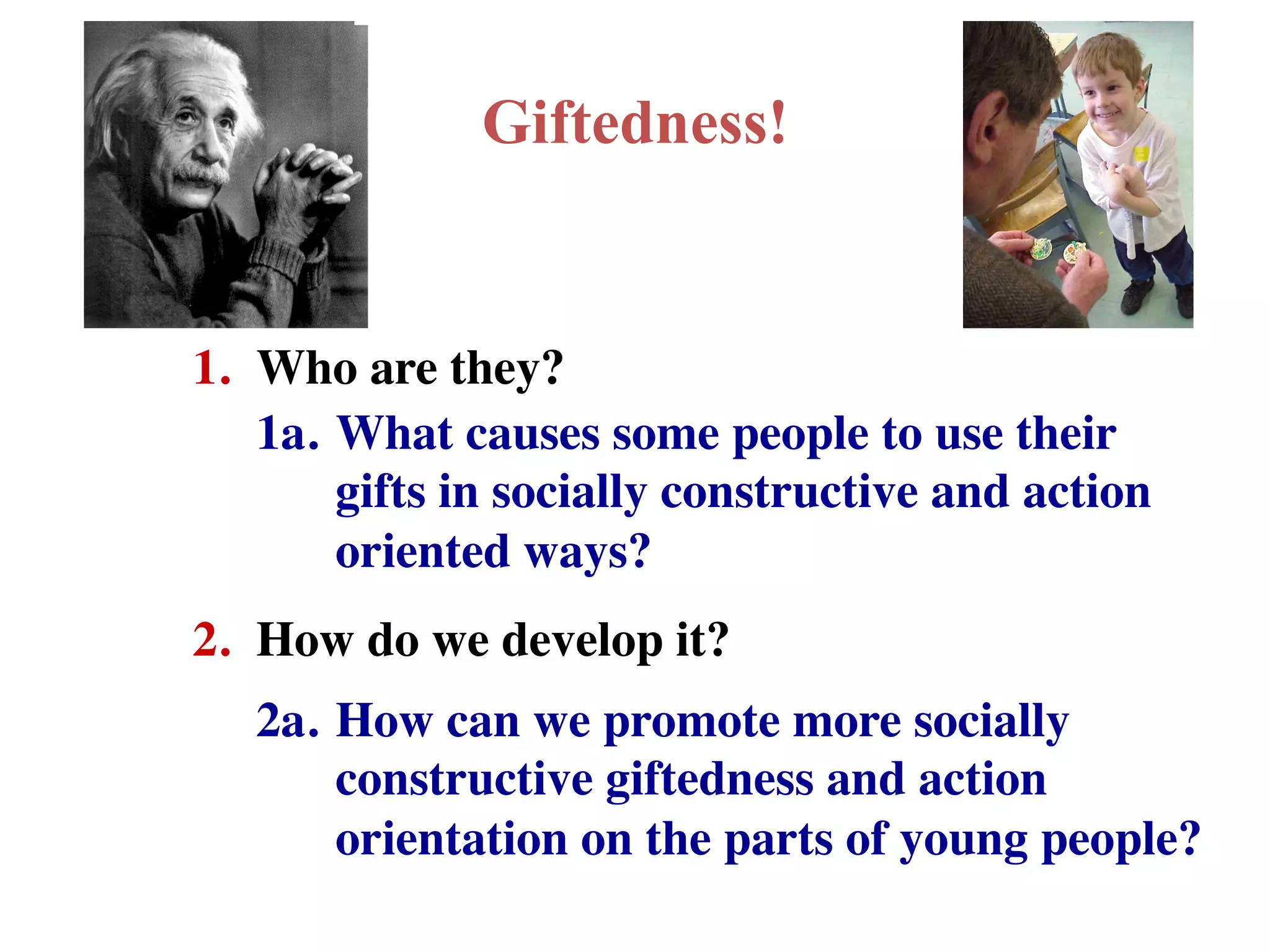 Giftedness!

1. Who are they?

1a. What causes some people to use their gifts in socially constructive and action oriented ways?

2. How do we develop it?

2a. How can we promote more socially constructive giftedness and action orientation on the parts of young people?